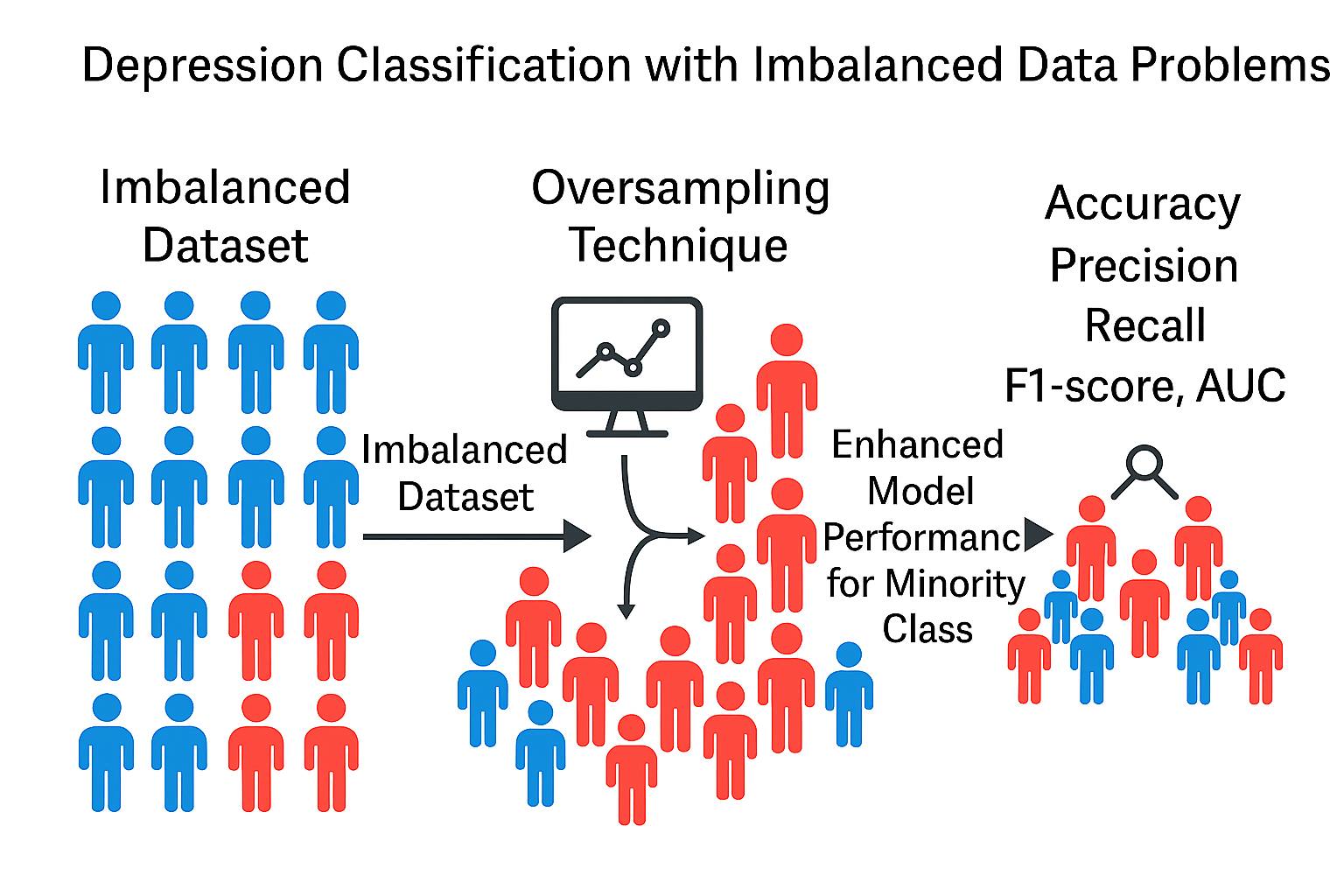 Depression Classification with Imbalanced Data Problems

Imbalanced Dataset

Oversampling Technique

Accuracy
Precision
Recall
F1-score, AUC

Imbalanced Dataset

Enhanced Model Performanc for Minority Class